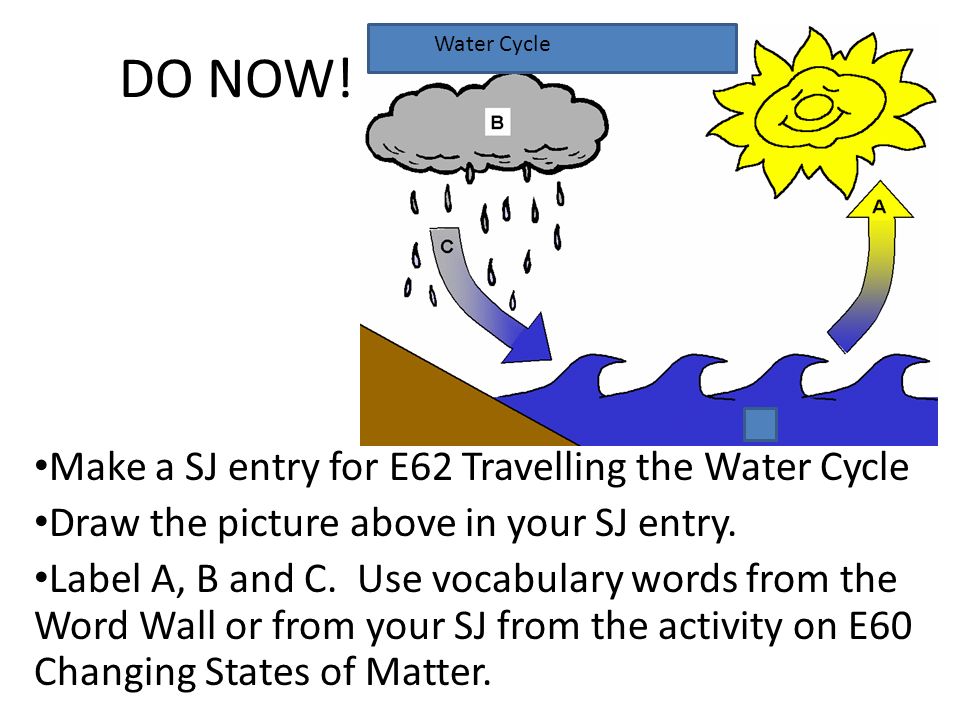 DO NOW!

Water Cycle

B

C

A

•Make a SJ entry for E62 Travelling the Water Cycle

•Draw the picture above in your SJ entry.

•Label A, B and C.  Use vocabulary words from the Word Wall or from your SJ from the activity on E60 Changing States of Matter.